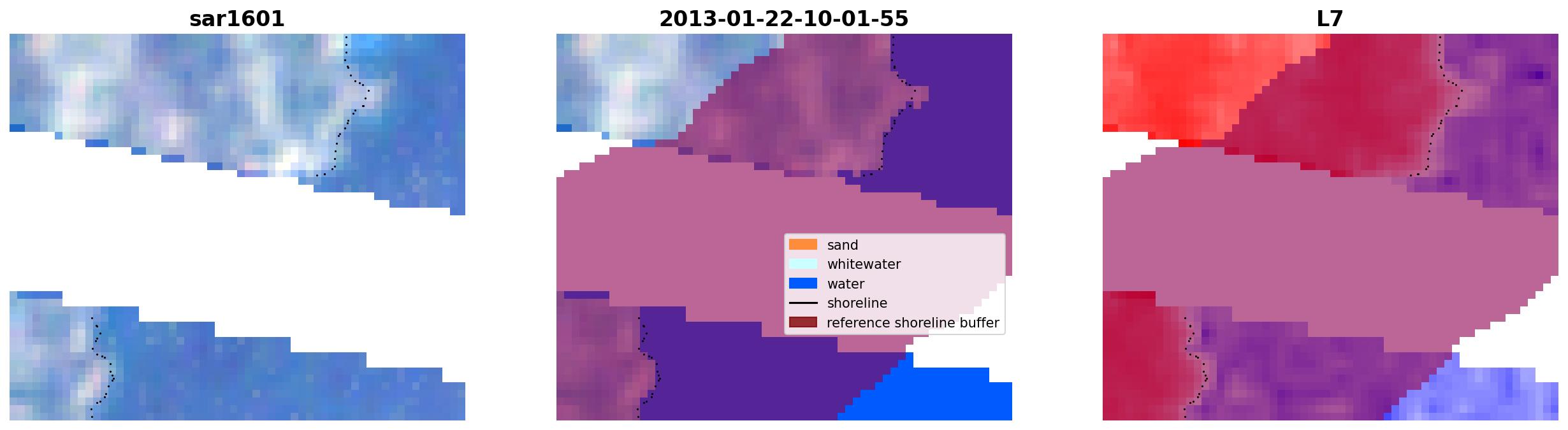 sar1601

2013-01-22-10-01-55

sand
whitewater
water
shoreline
reference shoreline buffer

L7